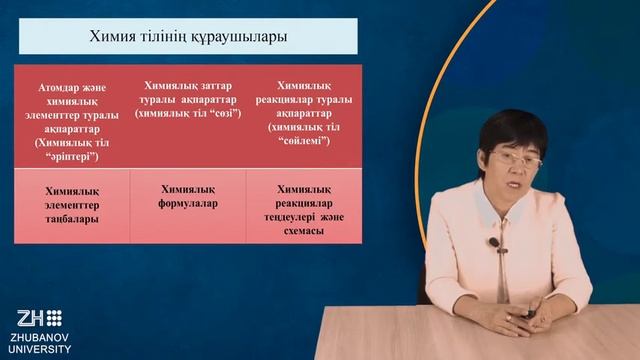 Химия тілінің құраушылары

| Атомдар және химиялық элементтер туралы ақпараттар (Химиялық тіл "әріптері") | Химиялық заттар туралы ақпараттар (химиялық тіл "сөзі") | Химиялық реакциялар туралы ақпараттар (химиялық тіл "сөйлемі") |
|---|---|---|
| Химиялық элементтер таңбалары | Химиялық формулалар | Химиялық реакциялар теңдеулері және схемасы |

ZH
ZHUBANOV
UNIVERSITY